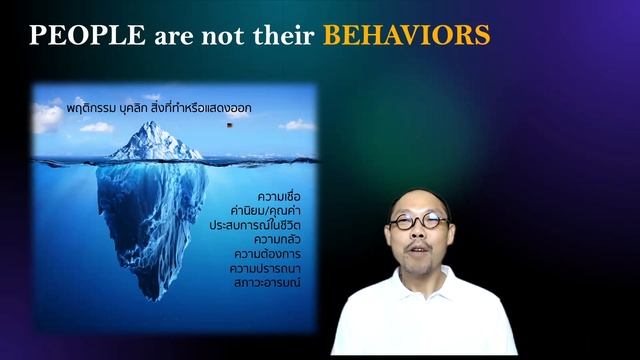 PEOPLE are not their BEHAVIORS

พฤติกรรม บุคลิก สิ่งที่ทำหรือแสดงออก

ความเชื่อ
ค่านิยม/คุณค่า
ประสบการณ์ในชีวิต
ความกลัว
ความต้องการ
ความปรารถนา
สภาวะอารมณ์